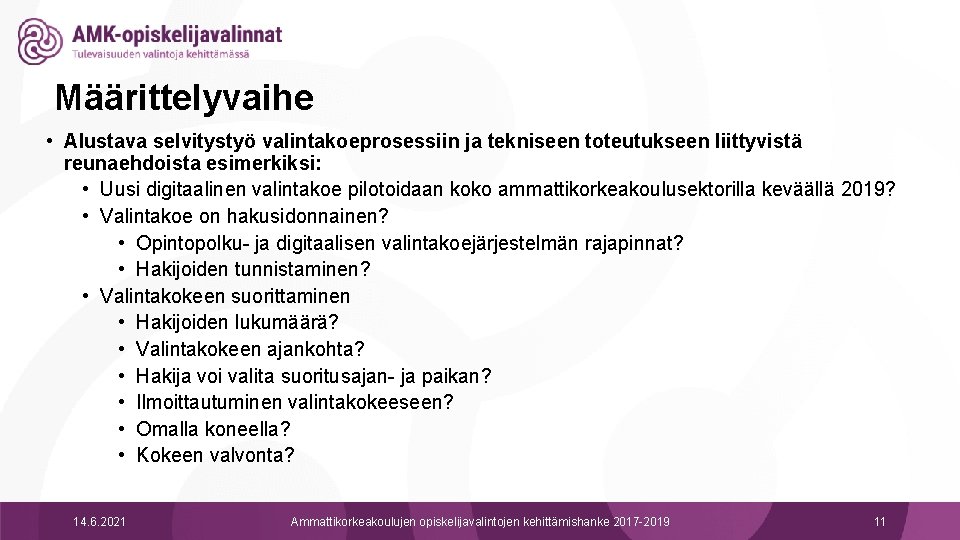 AMK-opiskelijavalinnat
Tulevaisuuden valintoja kehittämässä

Määrittelyvaihe

• Alustava selvitystyö valintakoeprosessiin ja tekniseen toteutukseen liittyvistä reunaehdoista esimerkiksi:
• Uusi digitaalinen valintakoe pilotoidaan koko ammattikorkeakoulusektorilla keväällä 2019?
• Valintakoe on hakusidonnainen?
• Opintopolku- ja digitaalisen valintakoejärjestelmän rajapinnat?
• Hakijoiden tunnistaminen?
• Valintakokeen suorittaminen
• Hakijoiden lukumäärä?
• Valintakokeen ajankohta?
• Hakija voi valita suoritusajan- ja paikan?
• Ilmoittautuminen valintakokeeseen?
• Omalla koneella?
• Kokeen valvonta?

14.6.2021
Ammattikorkeakoulujen opiskelijavalintojen kehittämishanke 2017-2019
11